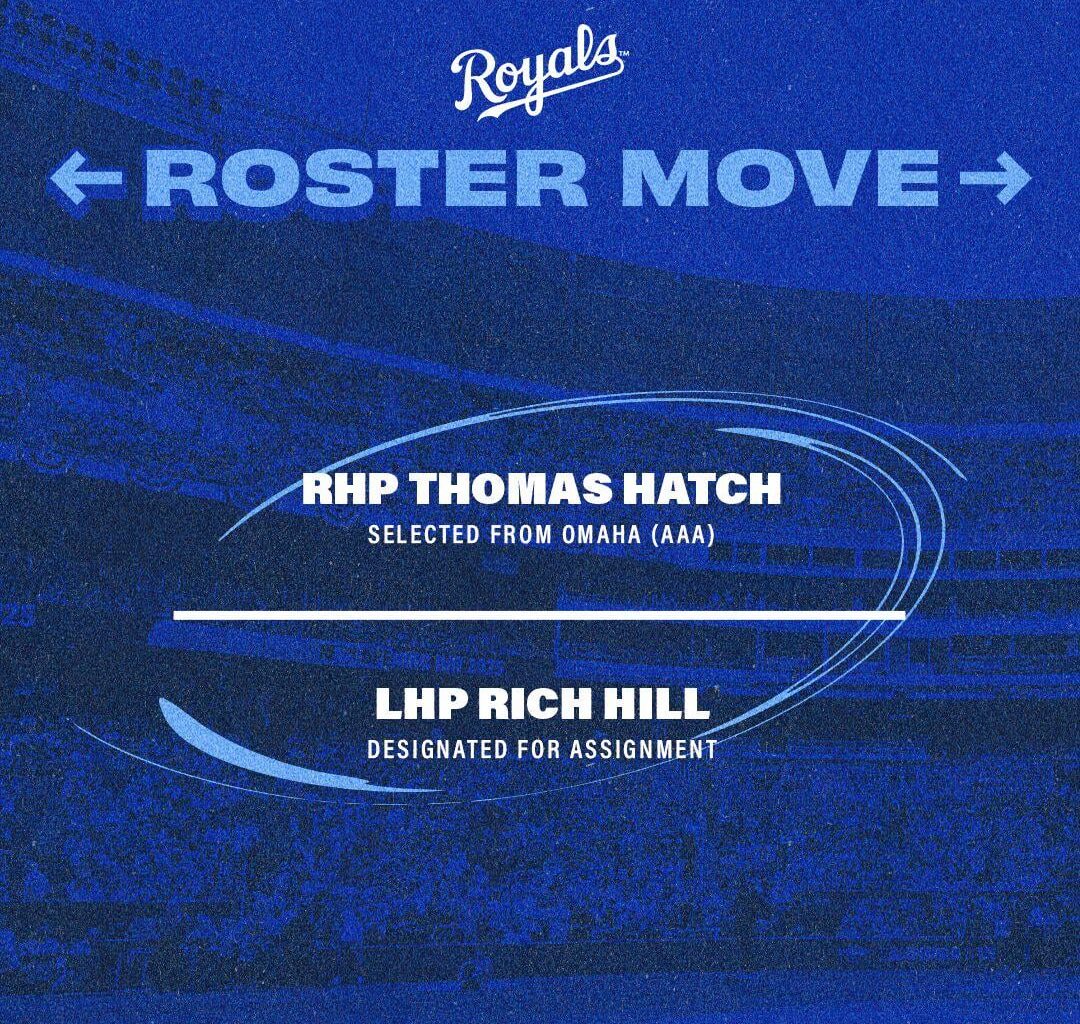 Royals™

← ROSTER MOVE →

RHP THOMAS HATCH
SELECTED FROM OMAHA (AAA)

LHP RICH HILL
DESIGNATED FOR ASSIGNMENT